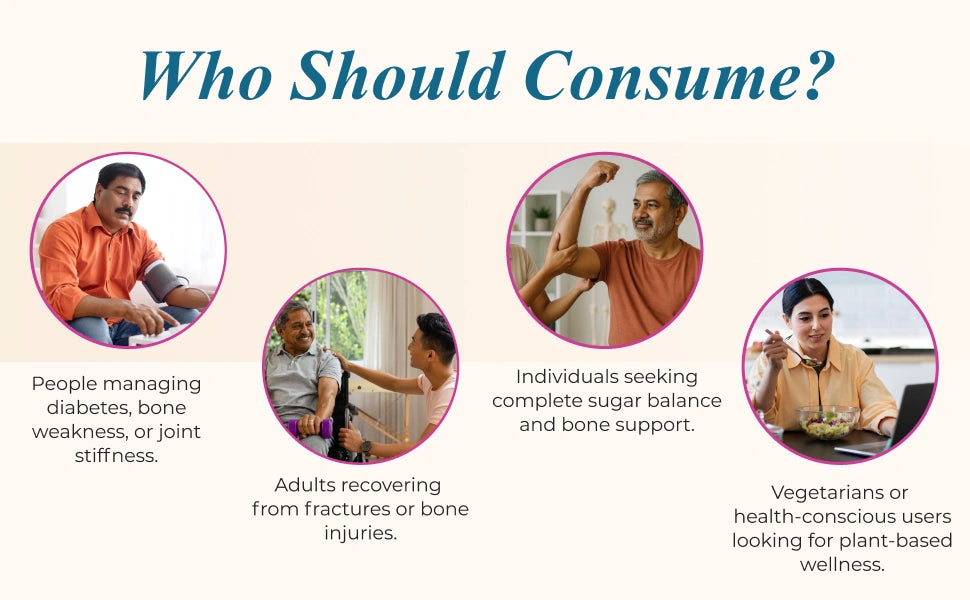 Who Should Consume?

People managing diabetes, bone weakness, or joint stiffness.

Adults recovering from fractures or bone injuries.

Individuals seeking complete sugar balance and bone support.

Vegetarians or health-conscious users looking for plant-based wellness.